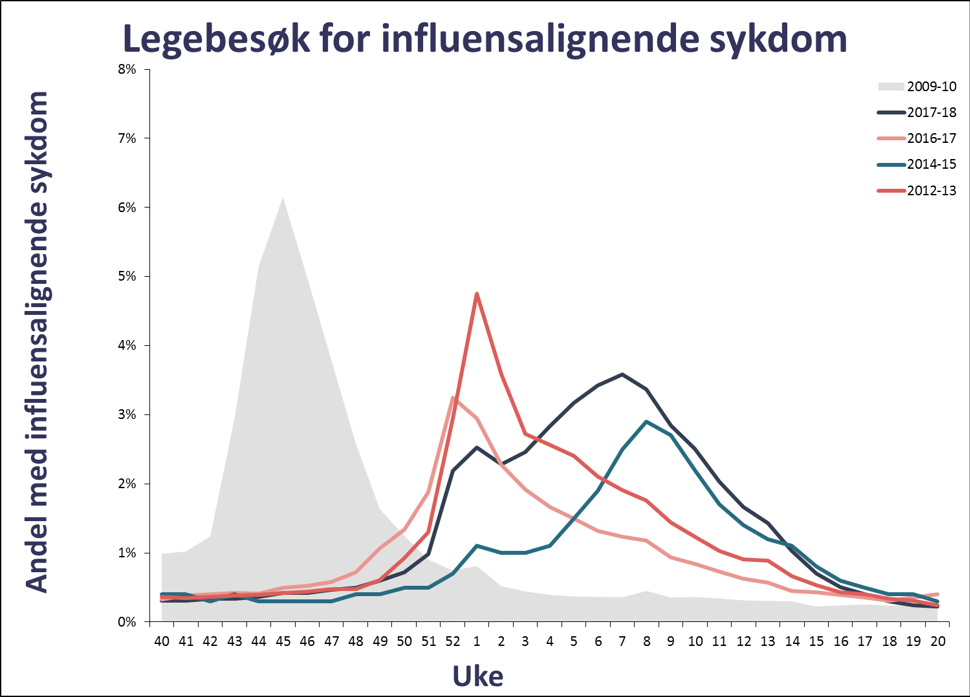 Legebesøk for influensalignende sykdom

Andel med influensalignende sykdom

8%
7%
6%
5%
4%
3%
2%
1%
0%

2009-10
2017-18
2016-17
2014-15
2012-13

40 41 42 43 44 45 46 47 48 49 50 51 52 1 2 3 4 5 6 7 8 9 10 11 12 13 14 15 16 17 18 19 20

Uke